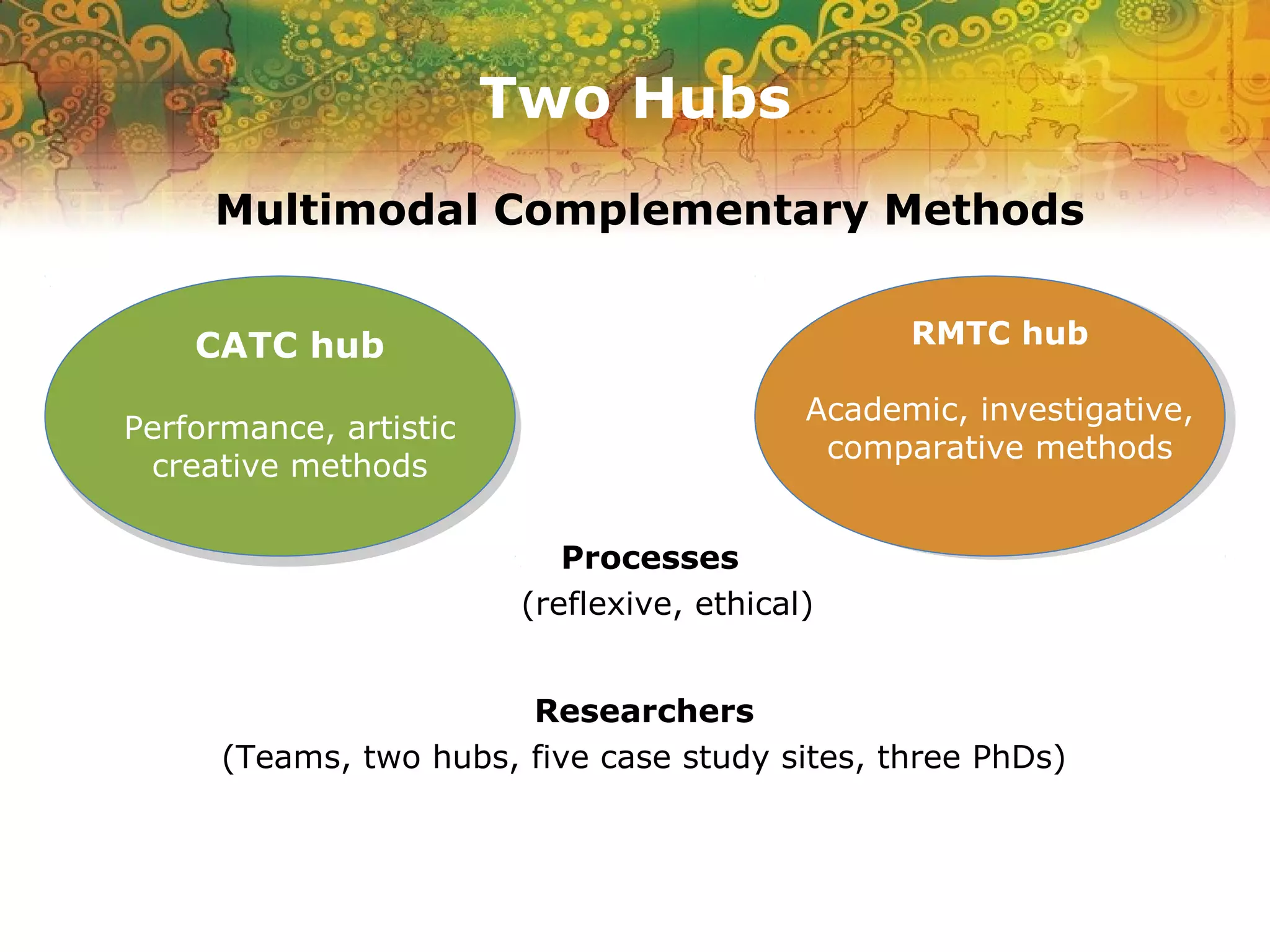 Two Hubs

Multimodal Complementary Methods

CATC hub

Performance, artistic creative methods

RMTC hub

Academic, investigative, comparative methods

Processes
(reflexive, ethical)

Researchers
(Teams, two hubs, five case study sites, three PhDs)